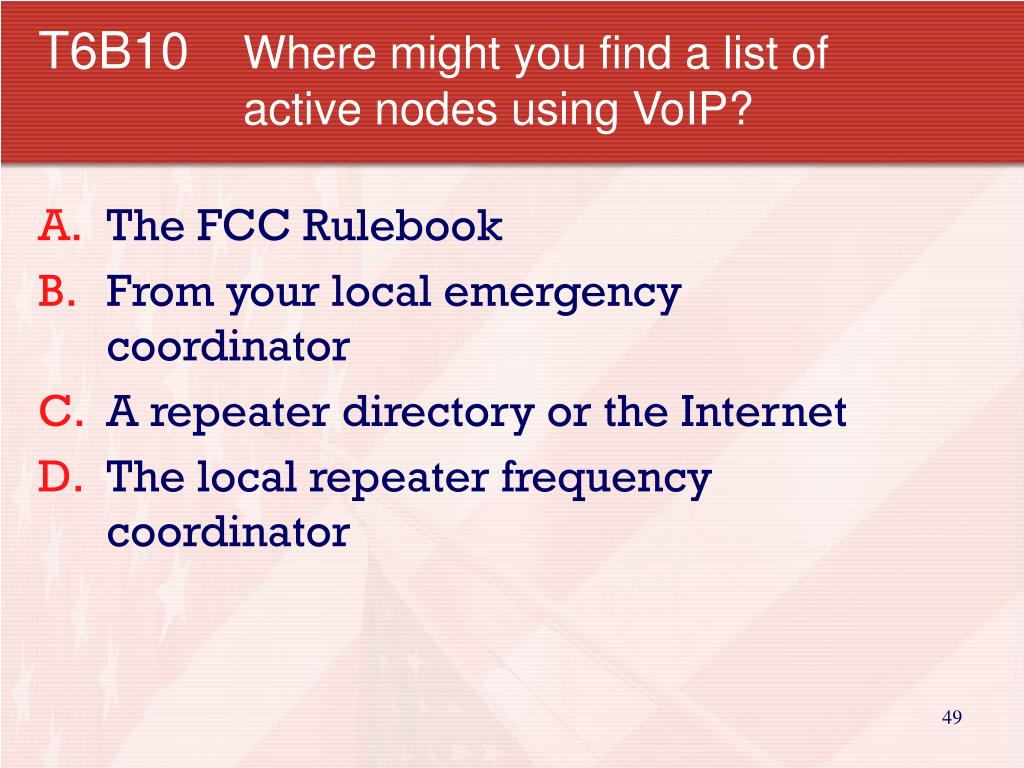 T6B10 Where might you find a list of active nodes using VoIP?

A. The FCC Rulebook
B. From your local emergency coordinator
C. A repeater directory or the Internet
D. The local repeater frequency coordinator

49